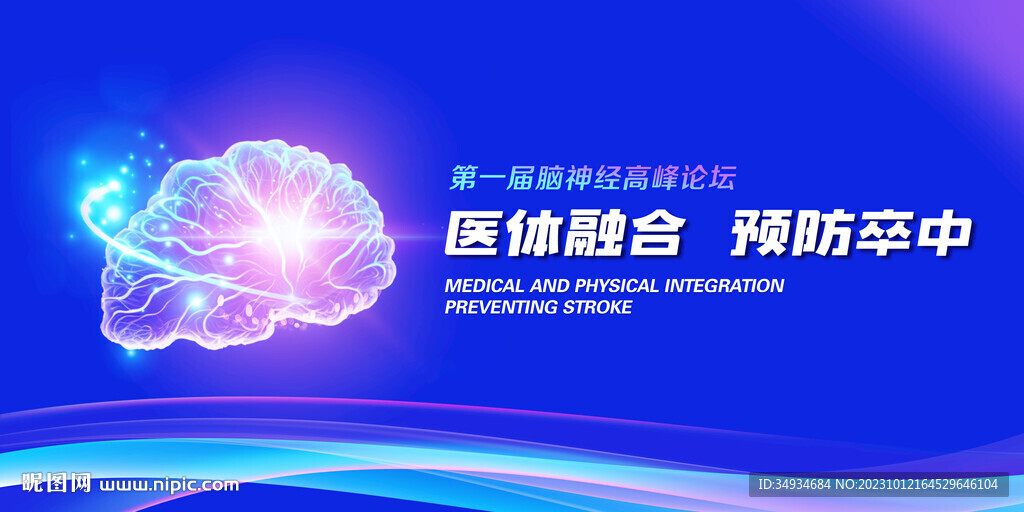 第一届脑神经高峰论坛

医体融合 预防卒中

MEDICAL AND PHYSICAL INTEGRATION PREVENTING STROKE

昵图网 www.nipic.com

ID:34934684 NO:20231012164529646104